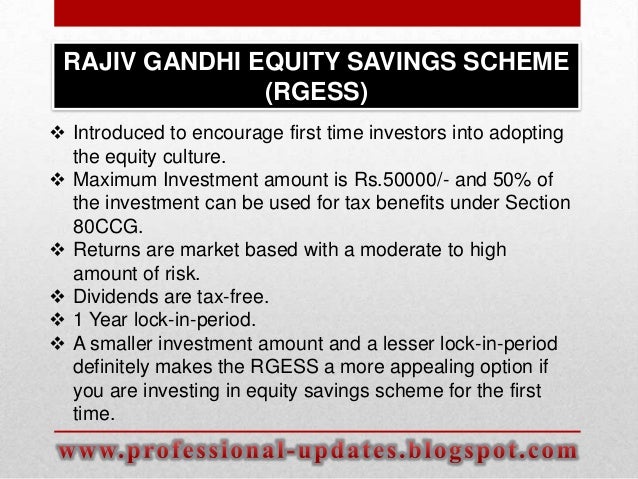 RAJIV GANDHI EQUITY SAVINGS SCHEME (RGESS)

❖ Introduced to encourage first time investors into adopting the equity culture.
❖ Maximum Investment amount is Rs.50000/- and 50% of the investment can be used for tax benefits under Section 80CCG.
❖ Returns are market based with a moderate to high amount of risk.
❖ Dividends are tax-free.
❖ 1 Year lock-in-period.
❖ A smaller investment amount and a lesser lock-in-period definitely makes the RGESS a more appealing option if you are investing in equity savings scheme for the first time.

www.professional-updates.blogspot.com